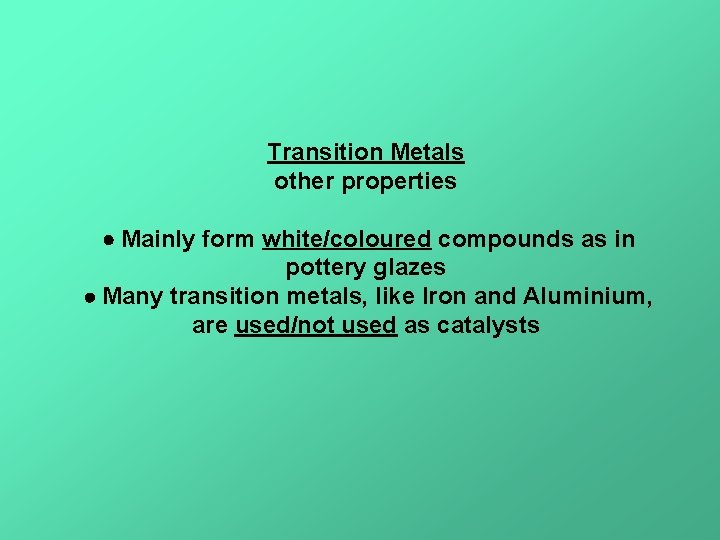 Transition Metals
other properties

● Mainly form white/coloured compounds as in pottery glazes
● Many transition metals, like Iron and Aluminium, are used/not used as catalysts